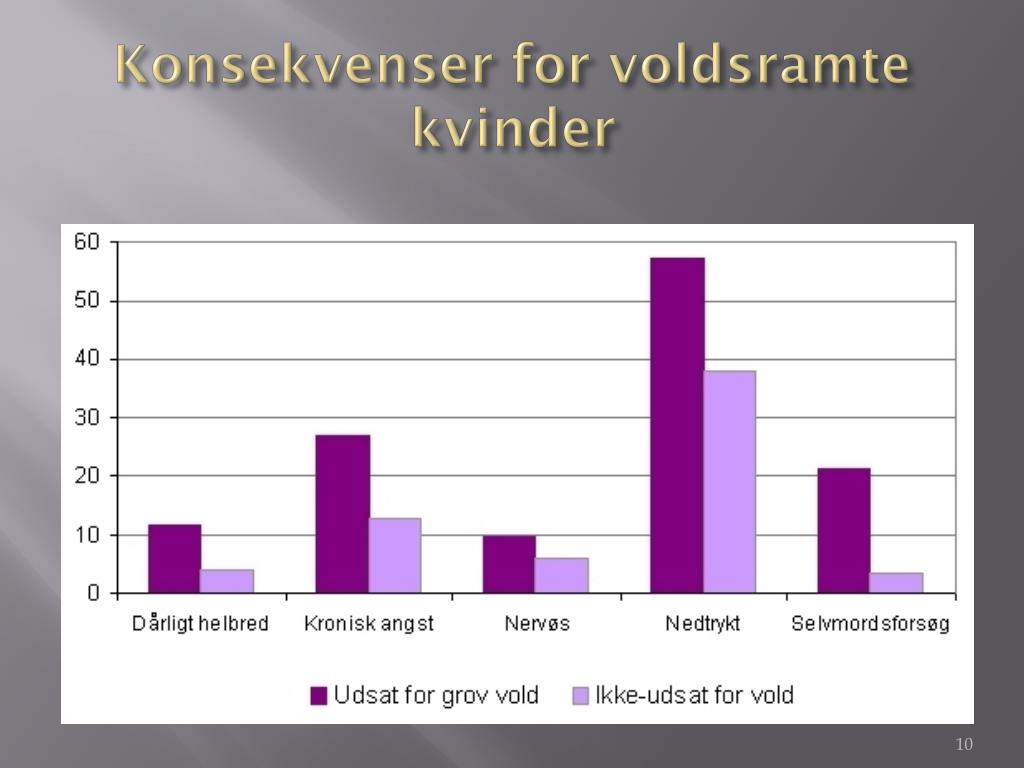 Konsekvenser for voldsramte kvinder

60
50
40
30
20
10
0

Dårligt helbred
Kronisk angst
Nervøs
Nedtrykt
Selvmordsforsøg

Udsat for grov vold
Ikke-udsat for vold

10